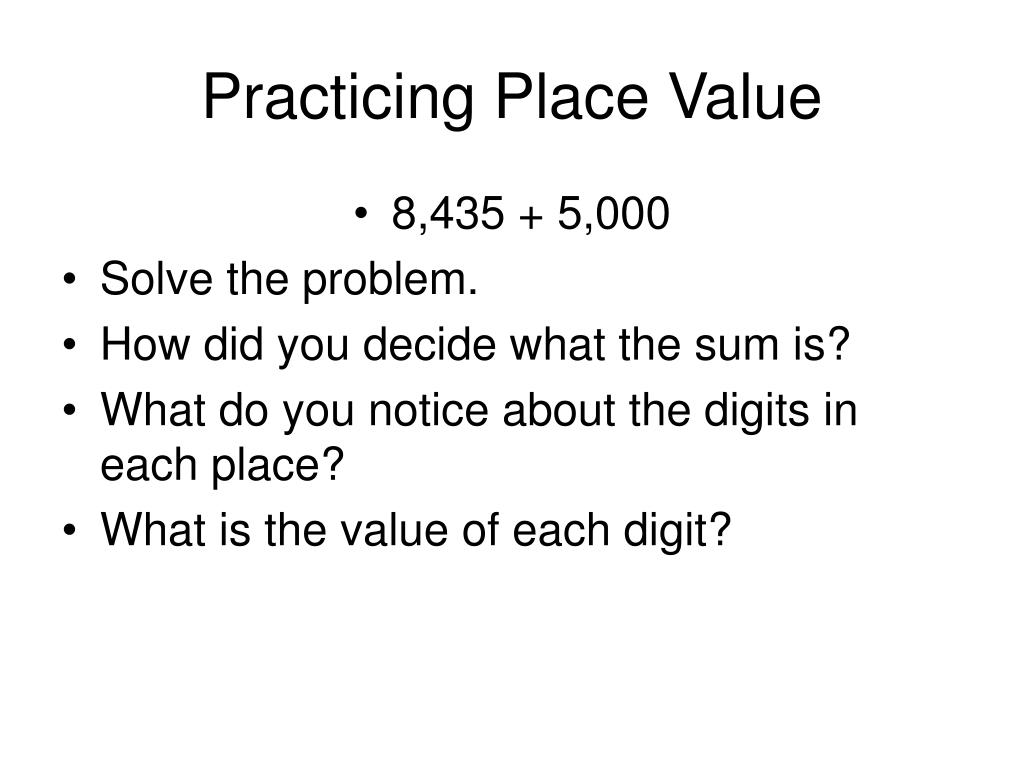 Practicing Place Value

• 8,435 + 5,000
• Solve the problem.
• How did you decide what the sum is?
• What do you notice about the digits in each place?
• What is the value of each digit?